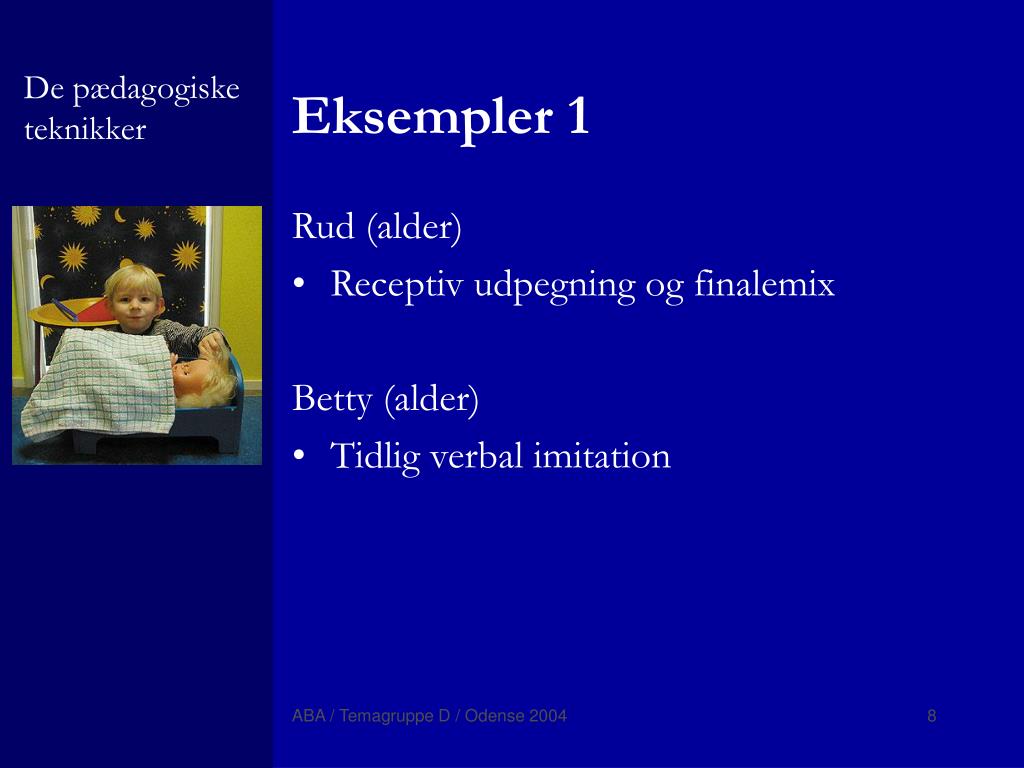 De pædagogiske teknikker

Eksempler 1

Rud (alder)
• Receptiv udpegning og finalemix

Betty (alder)
• Tidlig verbal imitation

ABA / Temagruppe D / Odense 2004

8